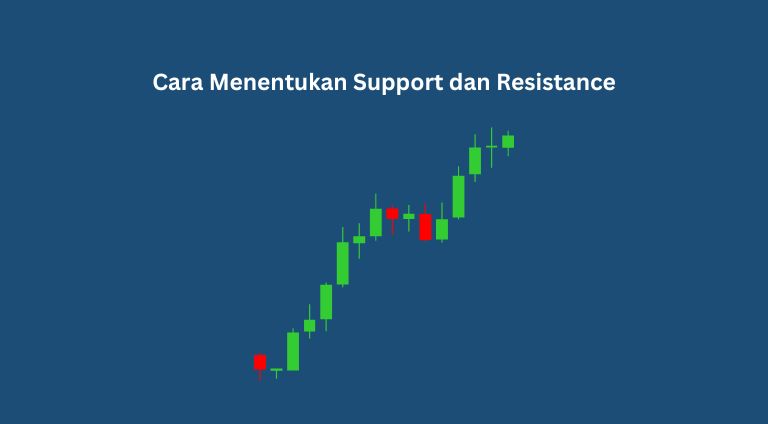 Cara Menentukan Support dan Resistance